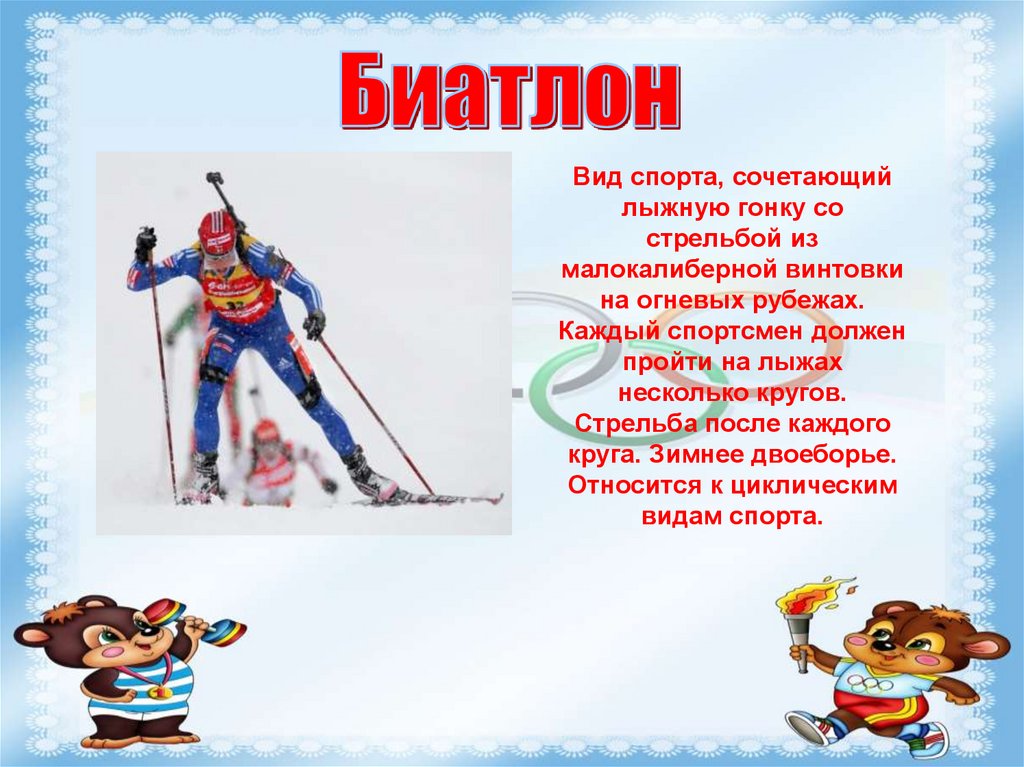 Биатлон

Вид спорта, сочетающий лыжную гонку со стрельбой из малокалиберной винтовки на огневых рубежах. Каждый спортсмен должен пройти на лыжах несколько кругов. Стрельба после каждого круга. Зимнее двоеборье. Относится к циклическим видам спорта.